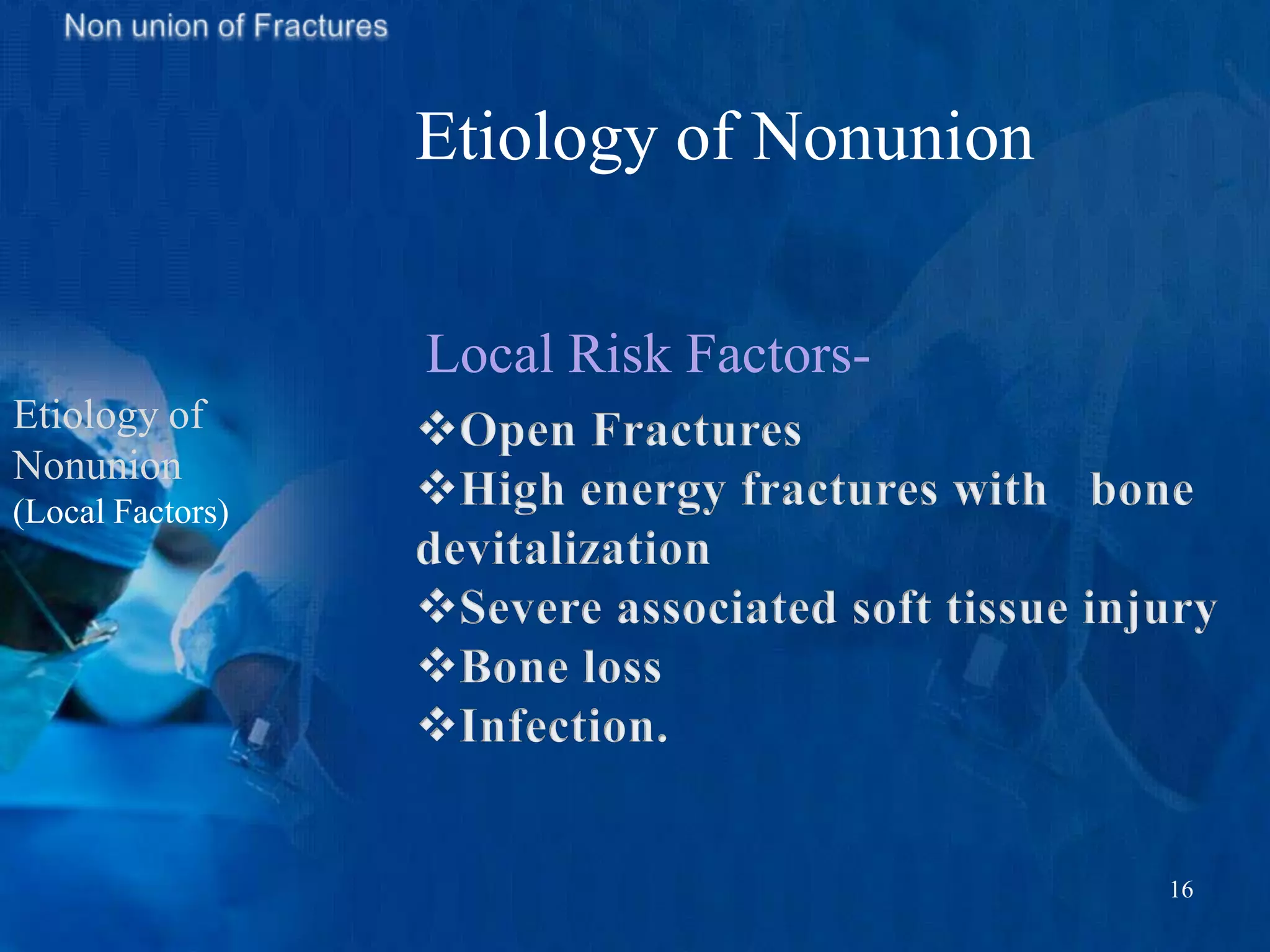 Non union of Fractures

Etiology of Nonunion

Etiology of Nonunion (Local Factors)

Local Risk Factors-

❖Open Fractures
❖High energy fractures with bone devitalization
❖Severe associated soft tissue injury
❖Bone loss
❖Infection.

16